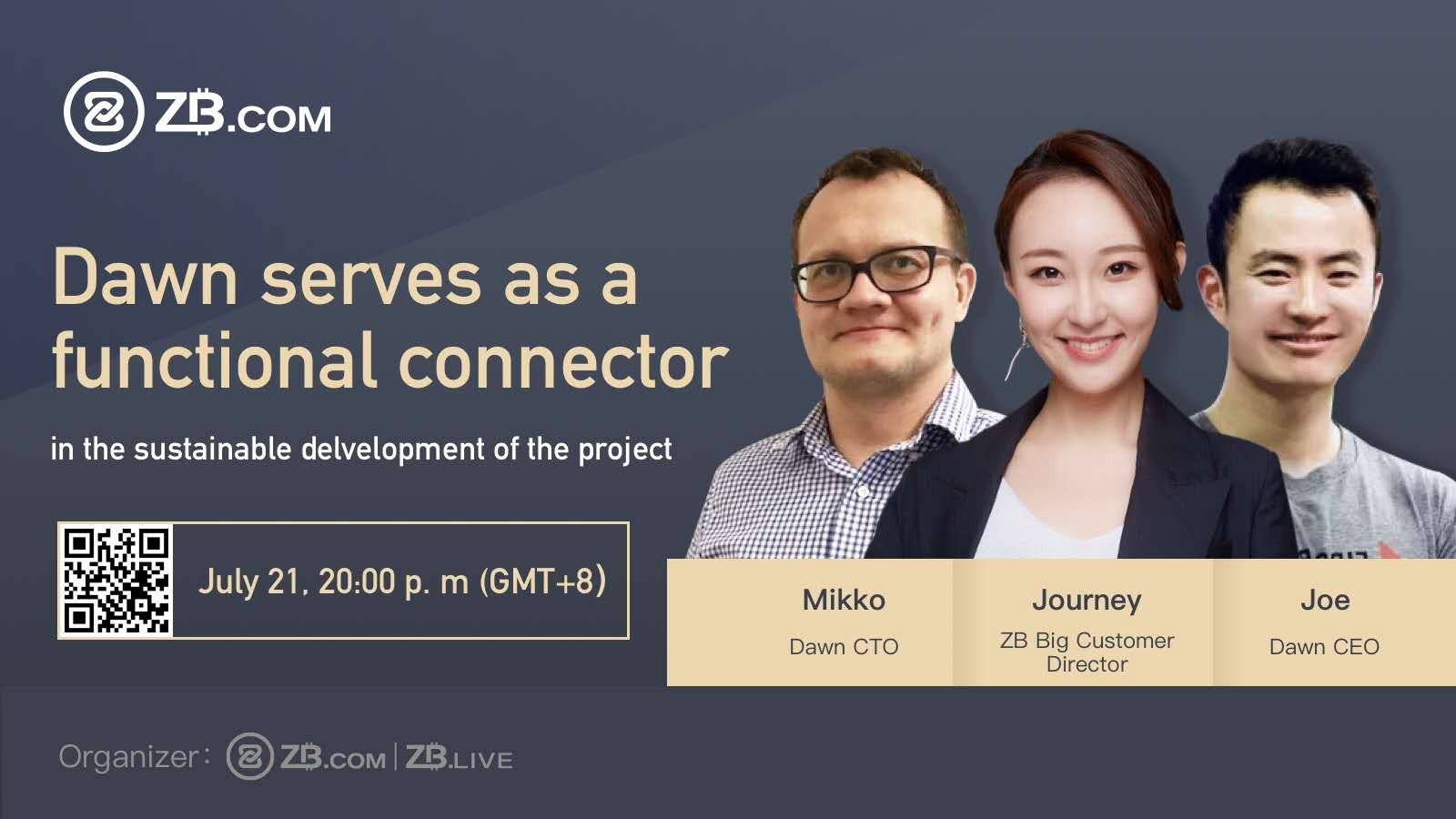 ZB.COM

Dawn serves as a functional connector

in the sustainable delvelopment of the project

July 21, 20:00 p. m (GMT+8)

Mikko
Dawn CTO

Journey
ZB Big Customer Director

Joe
Dawn CEO

Organizer: ZB.COM | ZB.LIVE